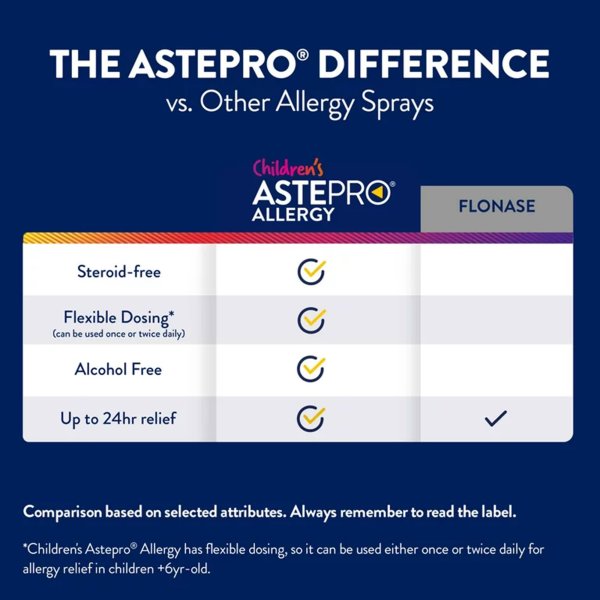 THE ASTEPRO® DIFFERENCE
vs. Other Allergy Sprays

| | Children's ASTEPRO® ALLERGY | FLONASE |
|---|---|---|
| Steroid-free | ✓ | |
| Flexible Dosing* (can be used once or twice daily) | ✓ | |
| Alcohol Free | ✓ | |
| Up to 24hr relief | ✓ | ✓ |

Comparison based on selected attributes. Always remember to read the label.

*Children's Astepro® Allergy has flexible dosing, so it can be used either once or twice daily for allergy relief in children +6yr-old.